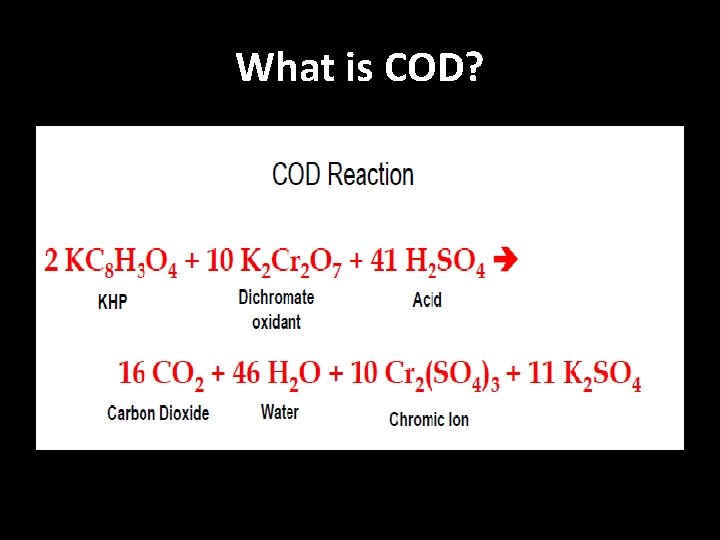 What is COD?

COD Reaction

$2\ KC_8H_3O_4 + 10\ K_2Cr_2O_7 + 41\ H_2SO_4 \rightarrow$

KHP

Dichromate oxidant

Acid

$16\ CO_2 + 46\ H_2O + 10\ Cr_2(SO_4)_3 + 11\ K_2SO_4$

Carbon Dioxide

Water

Chromic Ion